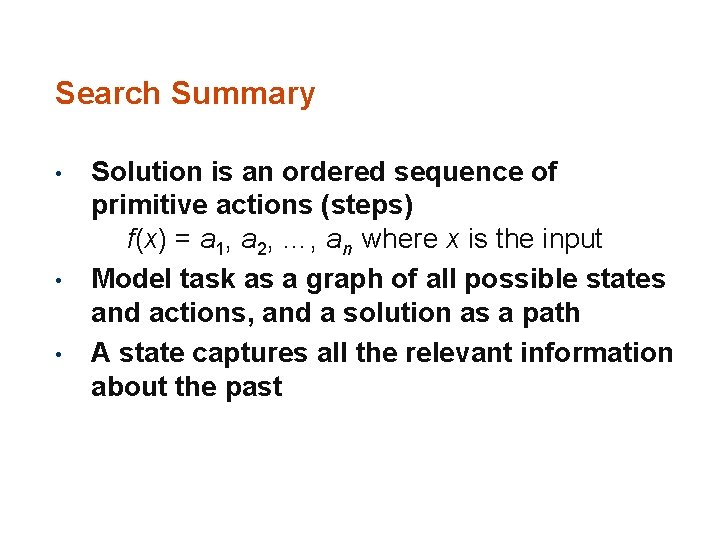 Search Summary

• Solution is an ordered sequence of primitive actions (steps)
$f(x) = a_1, a_2, \ldots, a_n$ where $x$ is the input

• Model task as a graph of all possible states and actions, and a solution as a path

• A state captures all the relevant information about the past